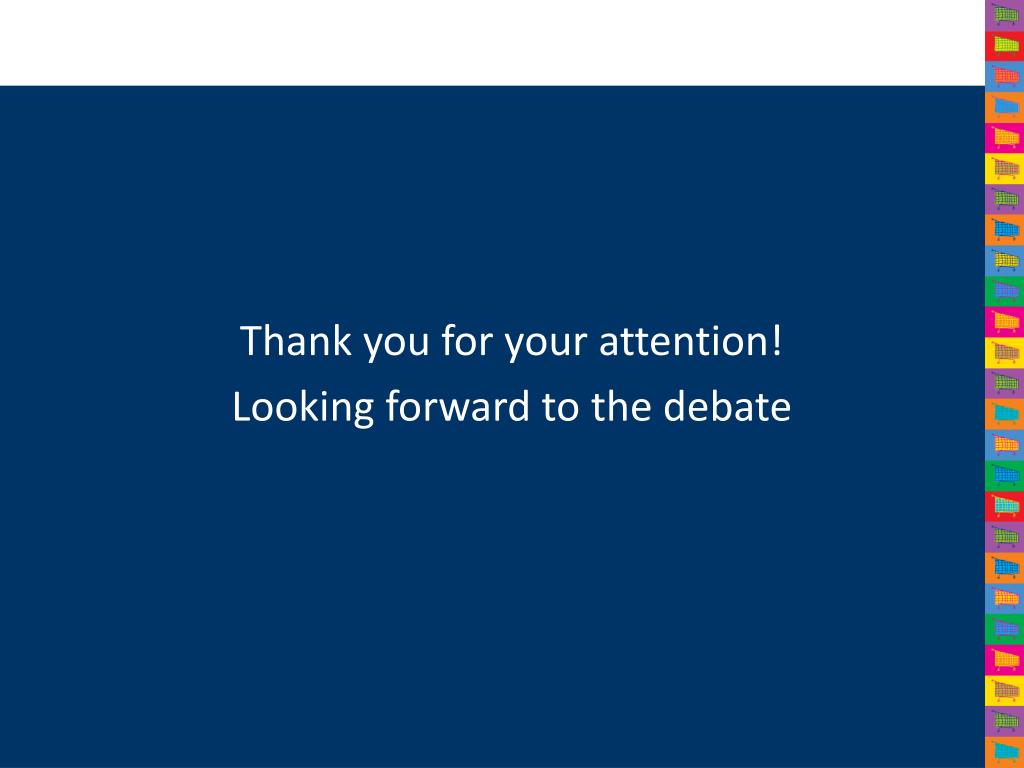 Thank you for your attention!
Looking forward to the debate